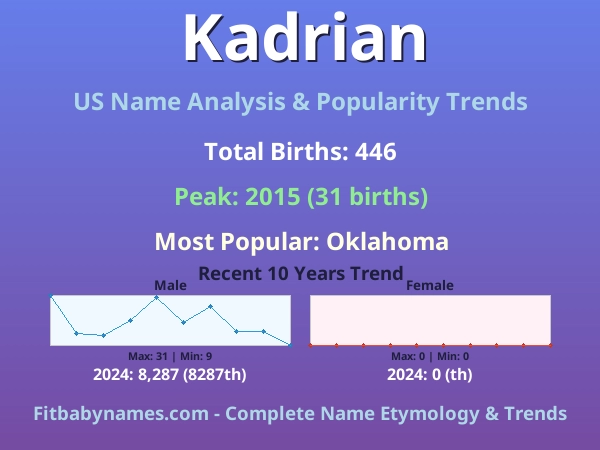 Kadrian

US Name Analysis & Popularity Trends

Total Births: 446

Peak: 2015 (31 births)

Most Popular: Oklahoma

Recent 10 Years Trend

Male

Max: 31 | Min: 9

2024: 8,287 (8287th)

Female

Max: 0 | Min: 0

2024: 0 (th)

Fitbabynames.com - Complete Name Etymology & Trends